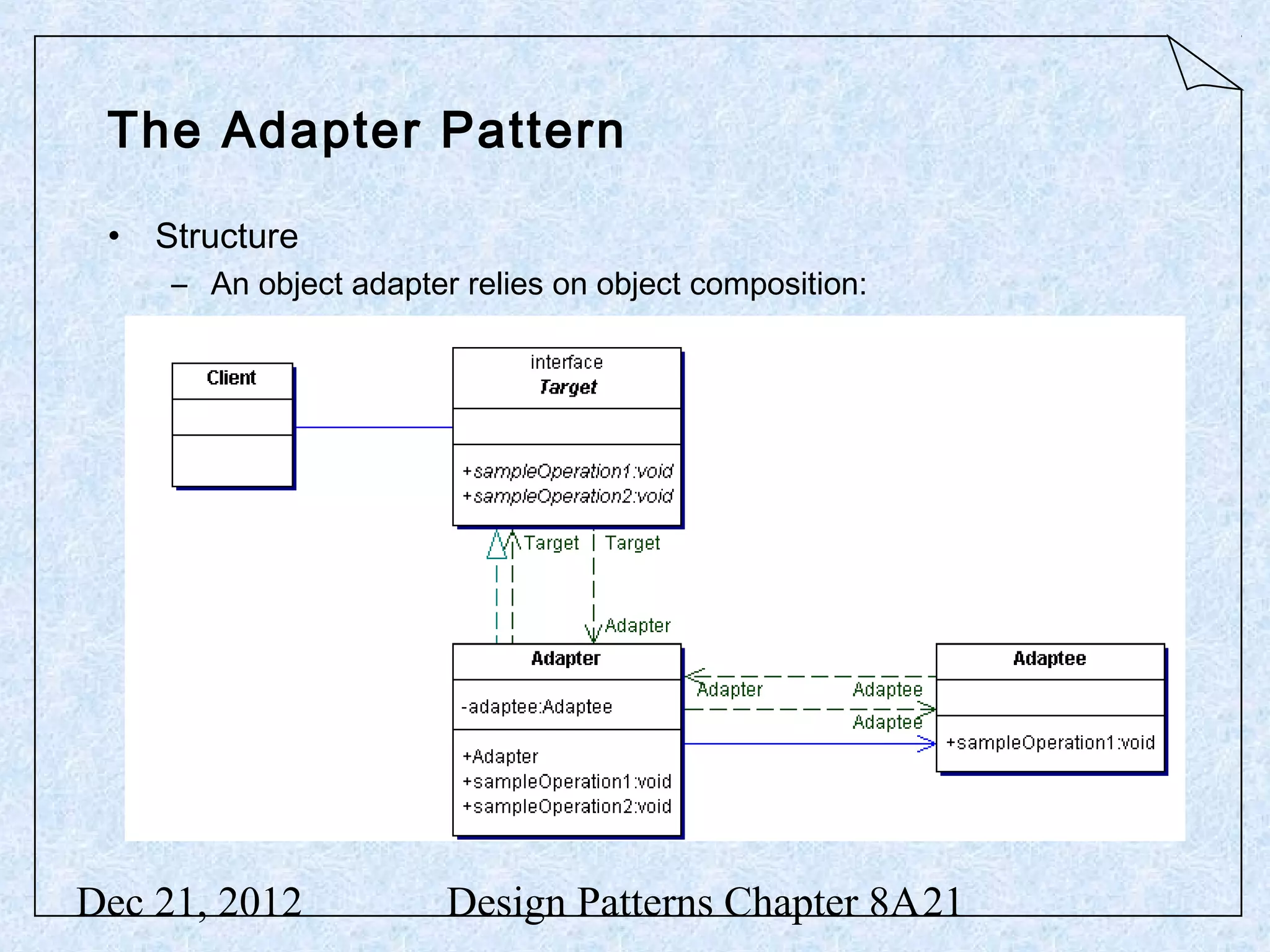 The Adapter Pattern

• Structure
– An object adapter relies on object composition:

Client

interface
Target

+sampleOperation1:void
+sampleOperation2:void

Target Target

Adapter

Adapter

-adaptee:Adaptee

+Adapter
+sampleOperation1:void
+sampleOperation2:void

Adapter Adaptee

Adaptee

Adaptee

+sampleOperation1:void

Dec 21, 2012 Design Patterns Chapter 8A21